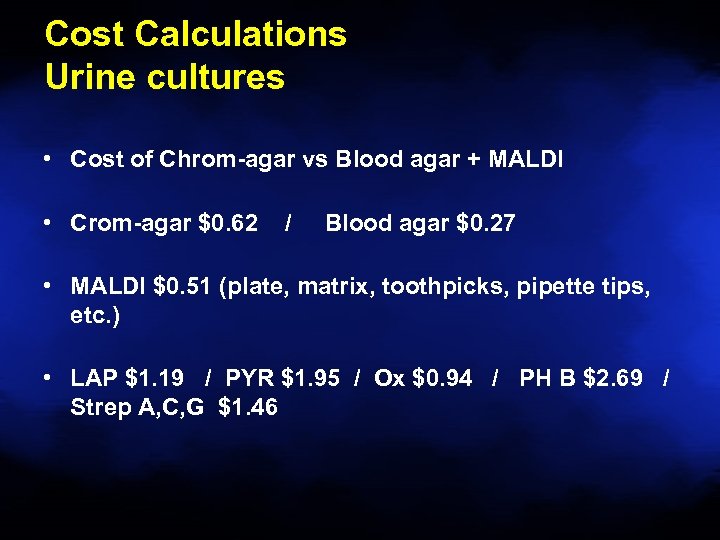 Cost Calculations
Urine cultures

• Cost of Chrom-agar vs Blood agar + MALDI

• Crom-agar \$0.62 / Blood agar \$0.27

• MALDI \$0.51 (plate, matrix, toothpicks, pipette tips, etc.)

• LAP \$1.19 / PYR \$1.95 / Ox \$0.94 / PH B \$2.69 / Strep A,C,G \$1.46